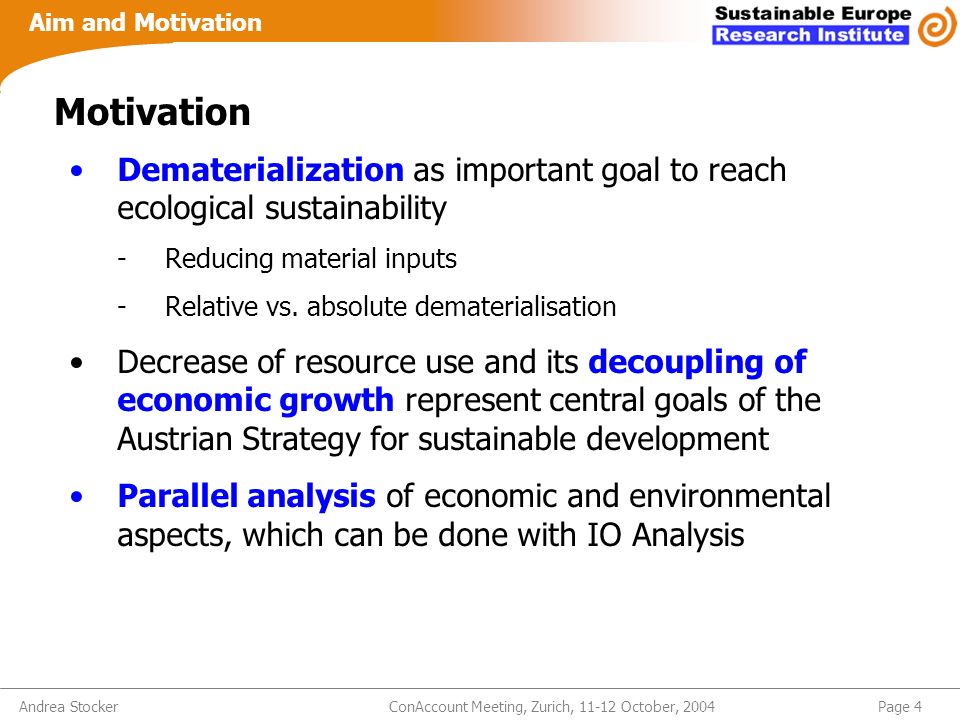 Aim and Motivation

Sustainable Europe
Research Institute

Motivation

• Dematerialization as important goal to reach ecological sustainability

- Reducing material inputs

- Relative vs. absolute dematerialisation

• Decrease of resource use and its decoupling of economic growth represent central goals of the Austrian Strategy for sustainable development

• Parallel analysis of economic and environmental aspects, which can be done with IO Analysis

Andrea Stocker ConAccount Meeting, Zurich, 11-12 October, 2004 Page 4